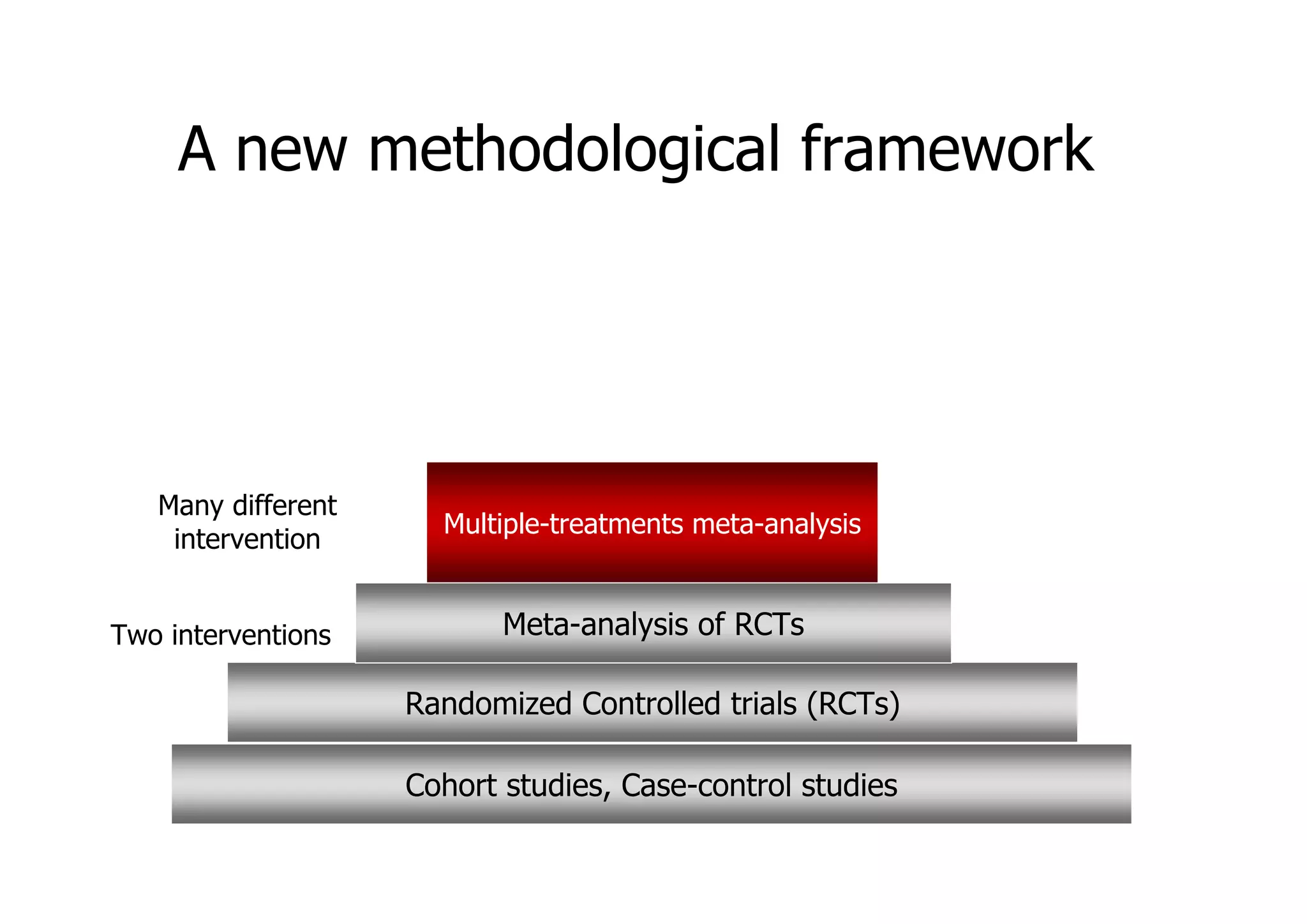 A new methodological framework

Many different intervention

Multiple-treatments meta-analysis

Two interventions

Meta-analysis of RCTs

Randomized Controlled trials (RCTs)

Cohort studies, Case-control studies